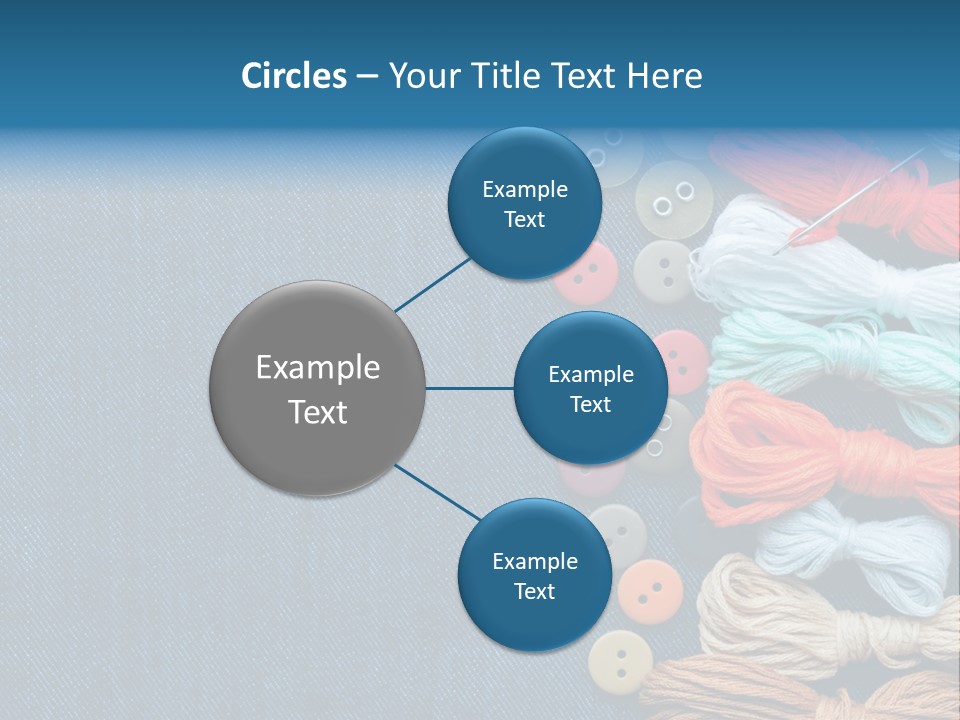 Circles – Your Title Text Here

Example Text

Example Text

Example Text

Example Text